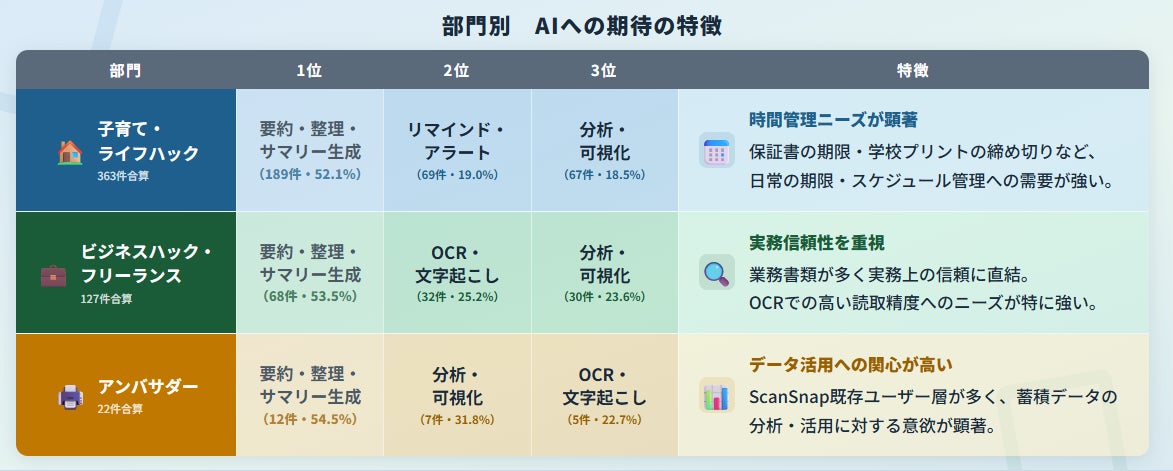 部門別　AIへの期待の特徴

| 部門 | 1位 | 2位 | 3位 | 特徴 |
|---|---|---|---|---|
| 子育て・ライフハック 363件合算 | 要約・整理・サマリー生成 (189件・52.1%) | リマインド・アラート (69件・19.0%) | 分析・可視化 (67件・18.5%) | 時間管理ニーズが顕著 保証書の期限・学校プリントの締め切りなど、日常の期限・スケジュール管理への需要が強い。 |
| ビジネスハック・フリーランス 127件合算 | 要約・整理・サマリー生成 (68件・53.5%) | OCR・文字起こし (32件・25.2%) | 分析・可視化 (30件・23.6%) | 実務信頼性を重視 業務書類が多く実務上の信頼に直結。OCRでの高い読取精度へのニーズが特に強い。 |
| アンバサダー 22件合算 | 要約・整理・サマリー生成 (12件・54.5%) | 分析・可視化 (7件・31.8%) | OCR・文字起こし (5件・22.7%) | データ活用への関心が高い ScanSnap既存ユーザー層が多く、蓄積データの分析・活用に対する意欲が顕著。 |